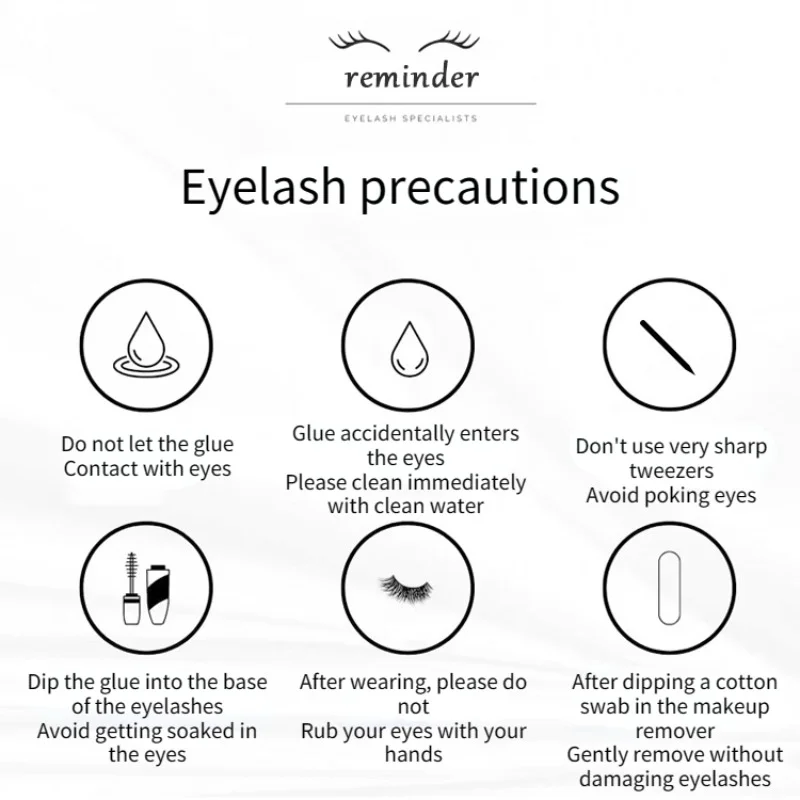 reminder

EYELASH SPECIALISTS

Eyelash precautions

Do not let the glue Contact with eyes

Glue accidentally enters the eyes
Please clean immediately with clean water

Don't use very sharp tweezers
Avoid poking eyes

Dip the glue into the base of the eyelashes
Avoid getting soaked in the eyes

After wearing, please do not
Rub your eyes with your hands

After dipping a cotton swab in the makeup remover
Gently remove without damaging eyelashes